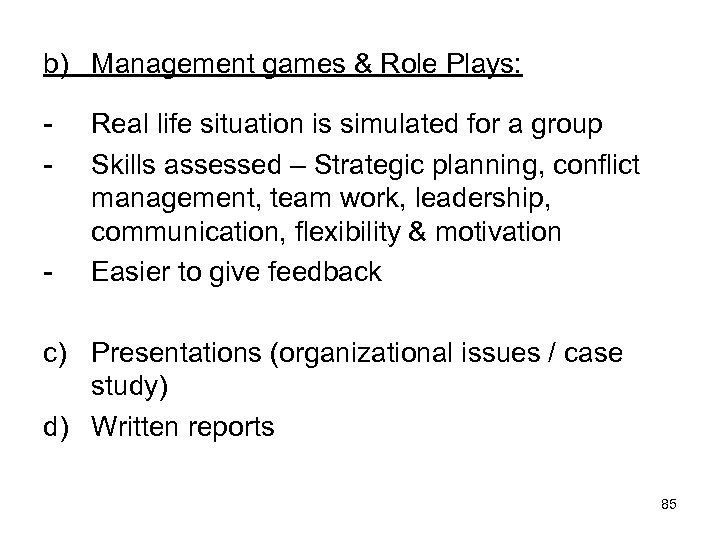 b) Management games & Role Plays:

- Real life situation is simulated for a group
- Skills assessed – Strategic planning, conflict management, team work, leadership, communication, flexibility & motivation
- Easier to give feedback

c) Presentations (organizational issues / case study)
d) Written reports

85